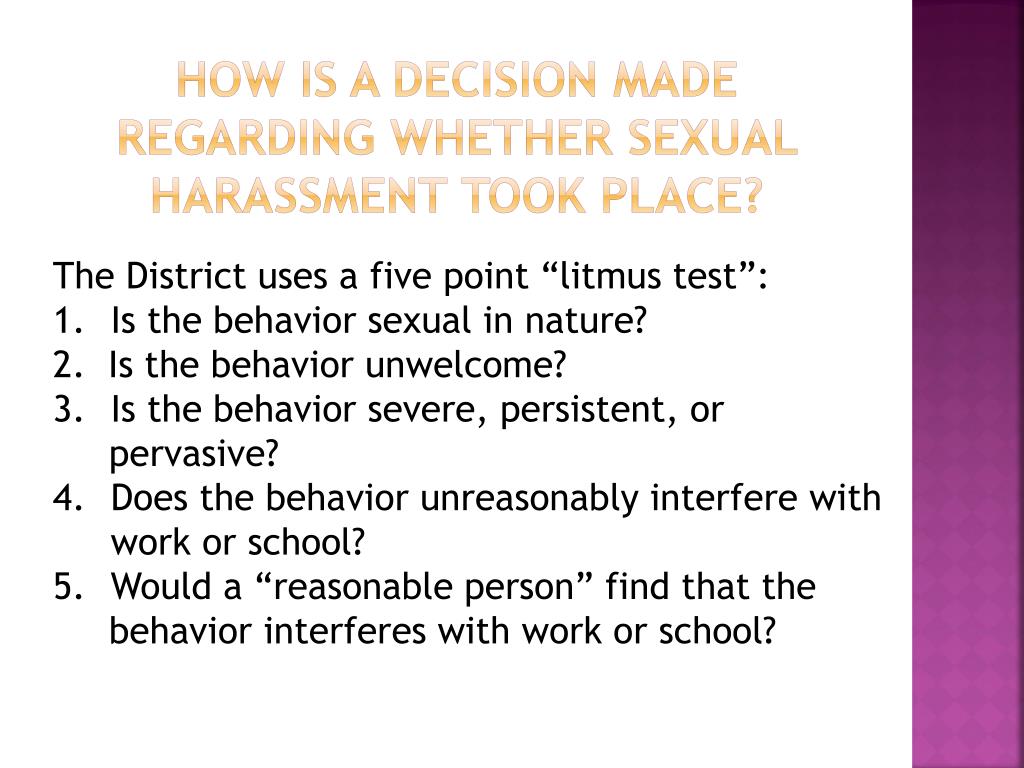 HOW IS A DECISION MADE REGARDING WHETHER SEXUAL HARASSMENT TOOK PLACE?

The District uses a five point “litmus test”:
1. Is the behavior sexual in nature?
2. Is the behavior unwelcome?
3. Is the behavior severe, persistent, or pervasive?
4. Does the behavior unreasonably interfere with work or school?
5. Would a “reasonable person” find that the behavior interferes with work or school?